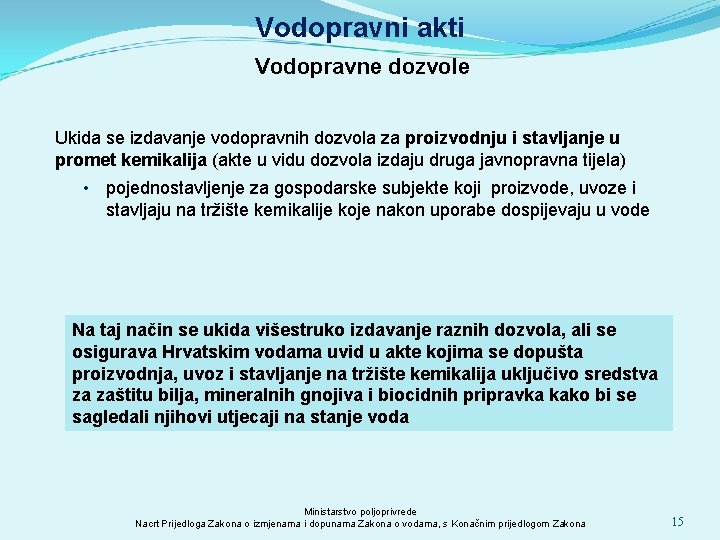 Vodopravni akti

Vodopravne dozvole

Ukida se izdavanje vodopravnih dozvola za proizvodnju i stavljanje u promet kemikalija (akte u vidu dozvola izdaju druga javnopravna tijela)

• pojednostavljenje za gospodarske subjekte koji proizvode, uvoze i stavljaju na tržište kemikalije koje nakon uporabe dospijevaju u vode

Na taj način se ukida višestruko izdavanje raznih dozvola, ali se osigurava Hrvatskim vodama uvid u akte kojima se dopušta proizvodnja, uvoz i stavljanje na tržište kemikalija uključivo sredstva za zaštitu bilja, mineralnih gnojiva i biocidnih pripravka kako bi se sagledali njihovi utjecaji na stanje voda

Ministarstvo poljoprivrede
Nacrt Prijedloga Zakona o izmjenama i dopunama Zakona o vodama, s Konačnim prijedlogom Zakona

15